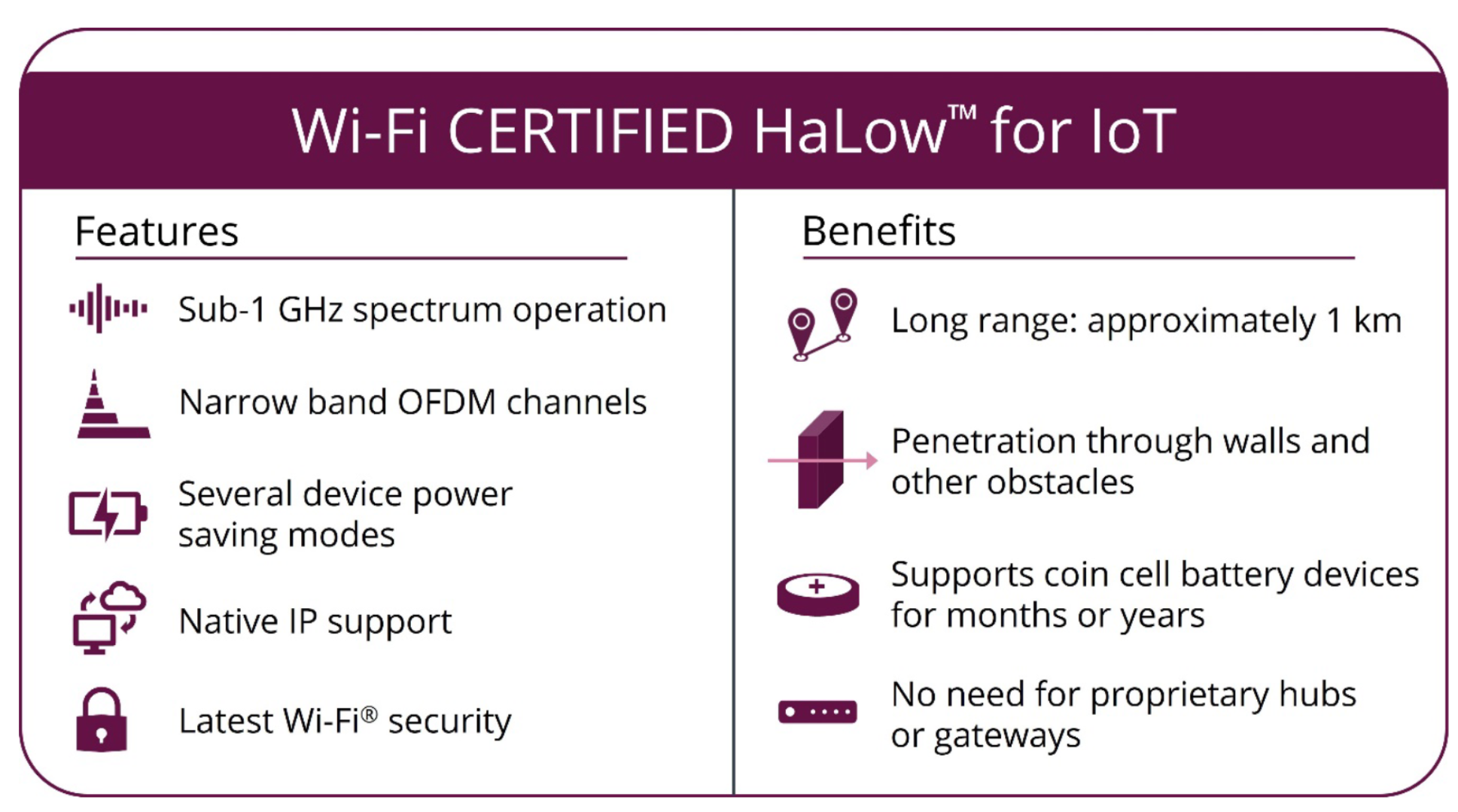 Wi-Fi CERTIFIED HaLow™ for IoT

Features

Sub-1 GHz spectrum operation

Narrow band OFDM channels

Several device power saving modes

Native IP support

Latest Wi-Fi® security

Benefits

Long range: approximately 1 km

Penetration through walls and other obstacles

Supports coin cell battery devices for months or years

No need for proprietary hubs or gateways